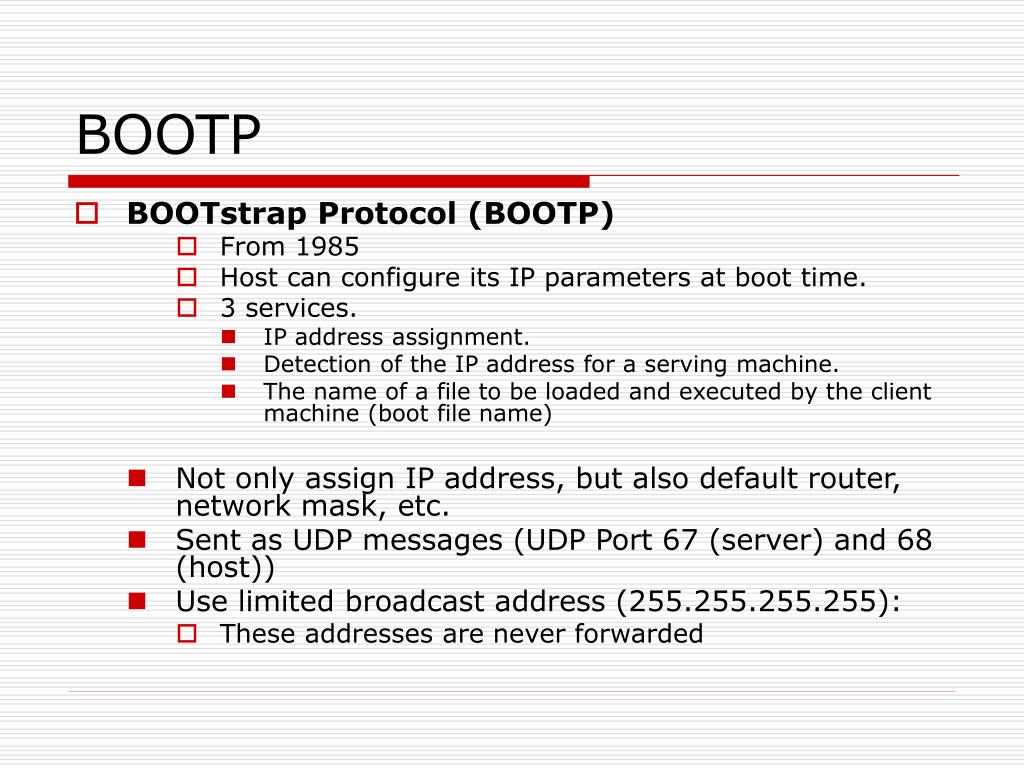 BOOTP

BOOTstrap Protocol (BOOTP)
From 1985
Host can configure its IP parameters at boot time.
3 services.
IP address assignment.
Detection of the IP address for a serving machine.
The name of a file to be loaded and executed by the client machine (boot file name)

Not only assign IP address, but also default router, network mask, etc.
Sent as UDP messages (UDP Port 67 (server) and 68 (host))
Use limited broadcast address (255.255.255.255):
These addresses are never forwarded